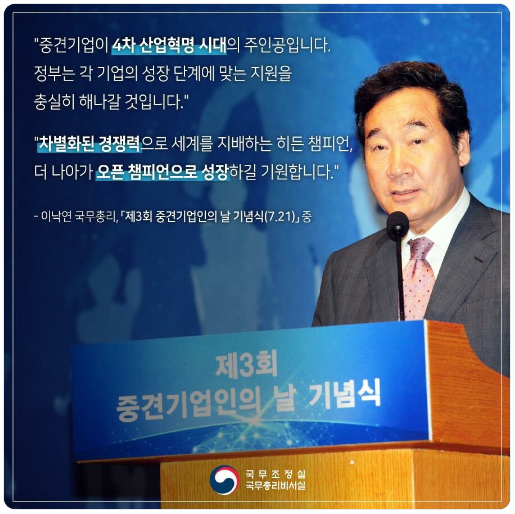 "중견기업이 4차 산업혁명 시대의 주인공입니다. 정부는 각 기업의 성장 단계에 맞는 지원을 충실히 해나갈 것입니다."

"차별화된 경쟁력으로 세계를 지배하는 히든 챔피언, 더 나아가 오픈 챔피언으로 성장하길 기원합니다."

- 이낙연 국무총리, 「제3회 중견기업인의 날 기념식(7.21)」 중

제3회
중견기업인의 날 기념식

국무조정실
국무총리비서실